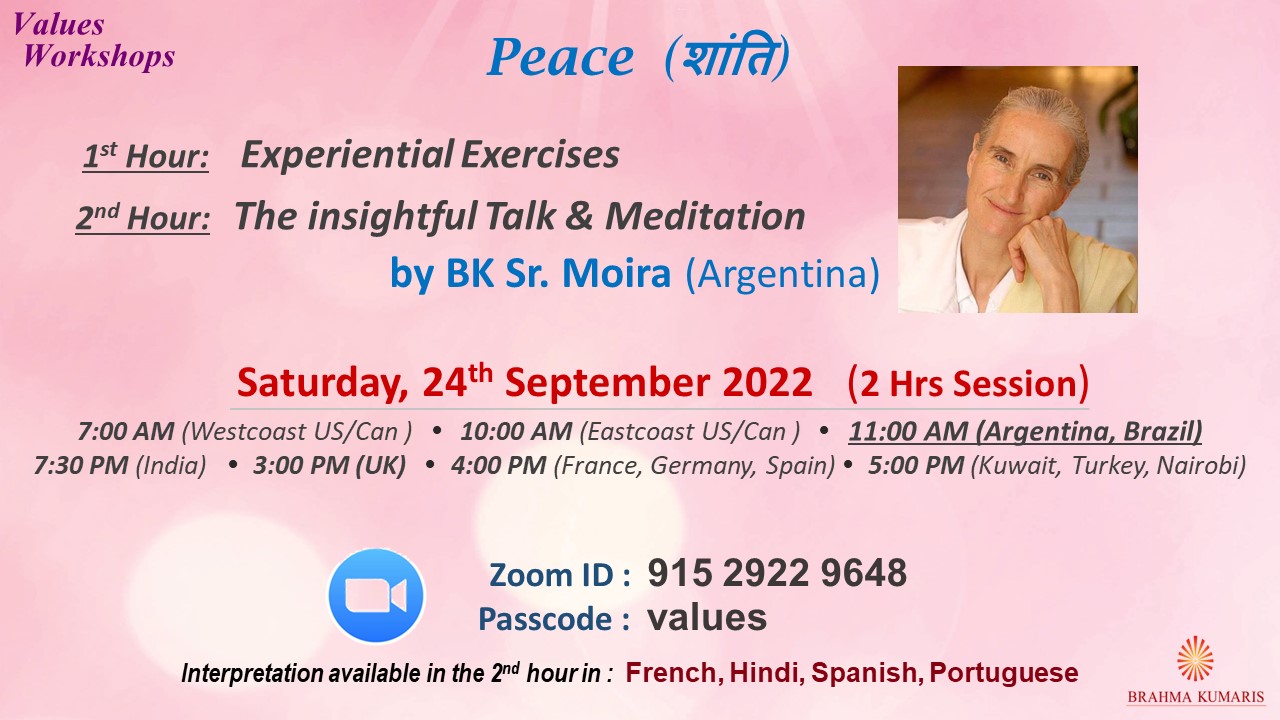 Values Workshops

Peace (शांति)

1st Hour: Experiential Exercises

2nd Hour: The insightful Talk & Meditation

by BK Sr. Moira (Argentina)

Saturday, 24th September 2022 (2 Hrs Session)

7:00 AM (Westcoast US/Can ) • 10:00 AM (Eastcoast US/Can ) • 11:00 AM (Argentina, Brazil)
7:30 PM (India) • 3:00 PM (UK) • 4:00 PM (France, Germany, Spain) • 5:00 PM (Kuwait, Turkey, Nairobi)

Zoom ID : 915 2922 9648
Passcode : values

Interpretation available in the 2nd hour in : French, Hindi, Spanish, Portuguese

BRAHMA KUMARIS